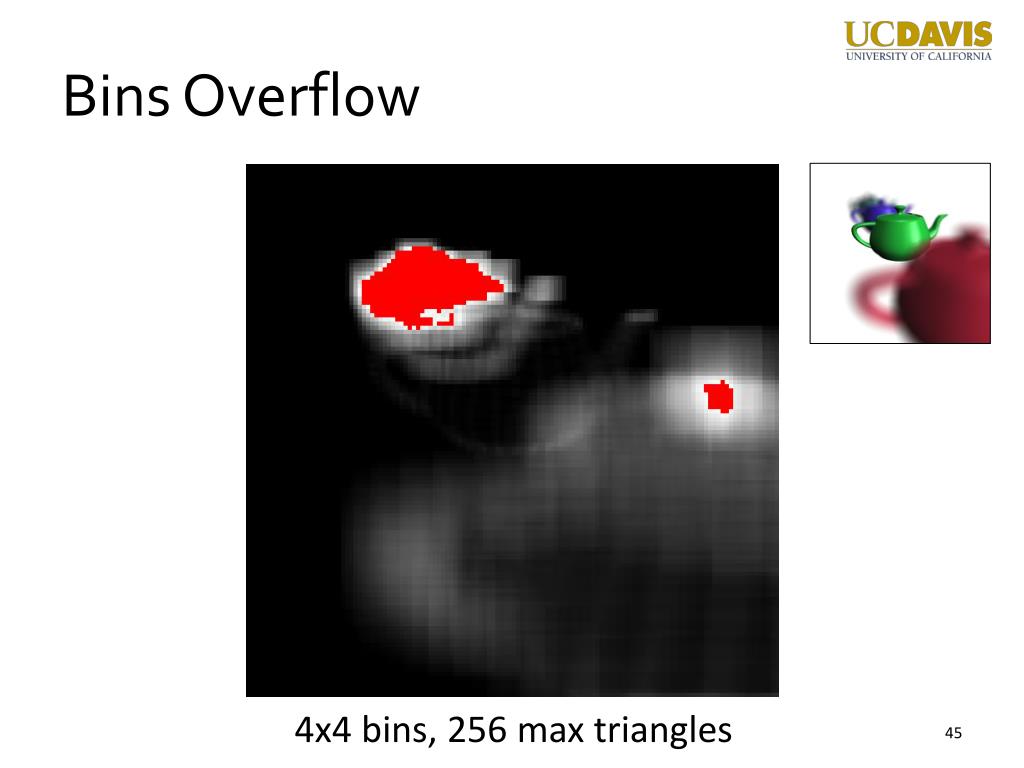 UCDAVIS
UNIVERSITY OF CALIFORNIA

Bins Overflow

4x4 bins, 256 max triangles

45